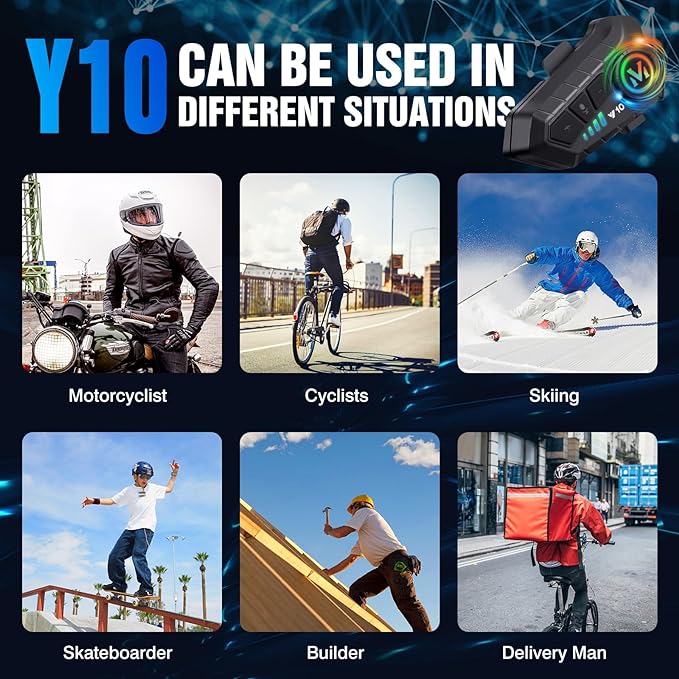 Y10 CAN BE USED IN DIFFERENT SITUATIONS

Y10

Motorcyclist

Cyclists

Skiing

Skateboarder

Builder

Delivery Man